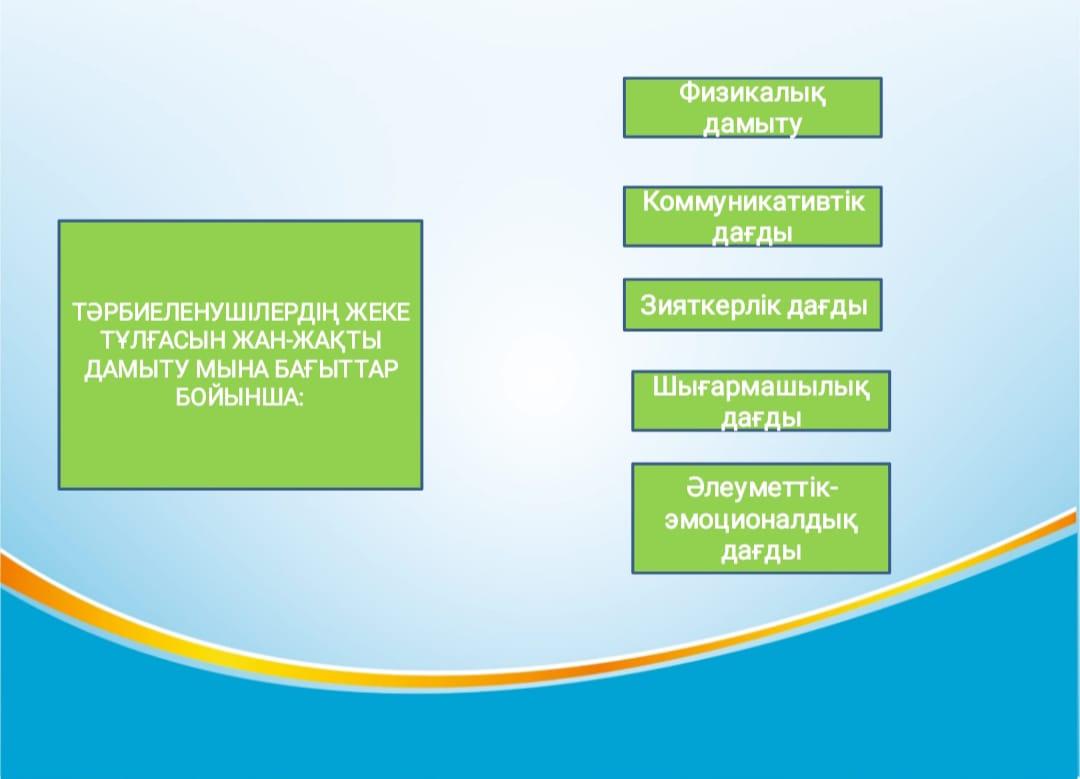 ТӘРБИЕЛЕНУШІЛЕРДІҢ ЖЕКЕ ТҰЛҒАСЫН ЖАН-ЖАҚТЫ ДАМЫТУ МЫНА БАҒЫТТАР БОЙЫНША:

Физикалық дамыту

Коммуникативтік дағды

Зияткерлік дағды

Шығармашылық дағды

Әлеуметтік-эмоционалдық дағды